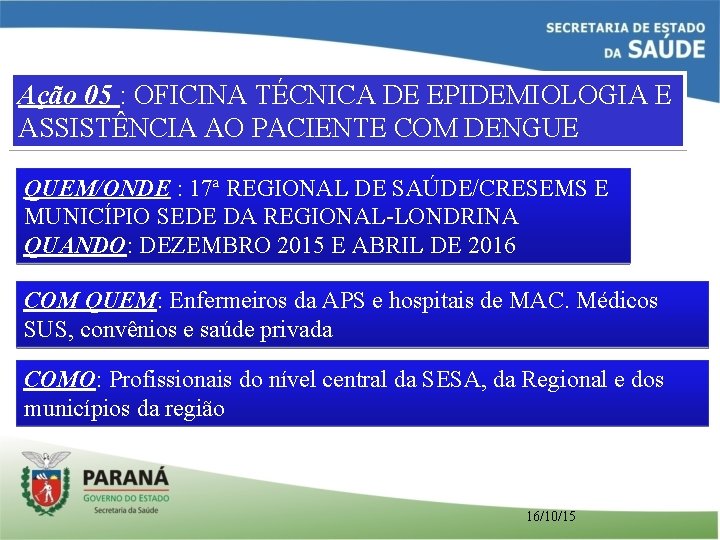 SECRETARIA DE ESTADO
DA SAÚDE

Ação 05 : OFICINA TÉCNICA DE EPIDEMIOLOGIA E ASSISTÊNCIA AO PACIENTE COM DENGUE

QUEM/ONDE : 17ª REGIONAL DE SAÚDE/CRESEMS E MUNICÍPIO SEDE DA REGIONAL-LONDRINA
QUANDO: DEZEMBRO 2015 E ABRIL DE 2016

COM QUEM: Enfermeiros da APS e hospitais de MAC. Médicos SUS, convênios e saúde privada

COMO: Profissionais do nível central da SESA, da Regional e dos municípios da região

PARANÁ
GOVERNO DO ESTADO
Secretaria da Saúde

16/10/15